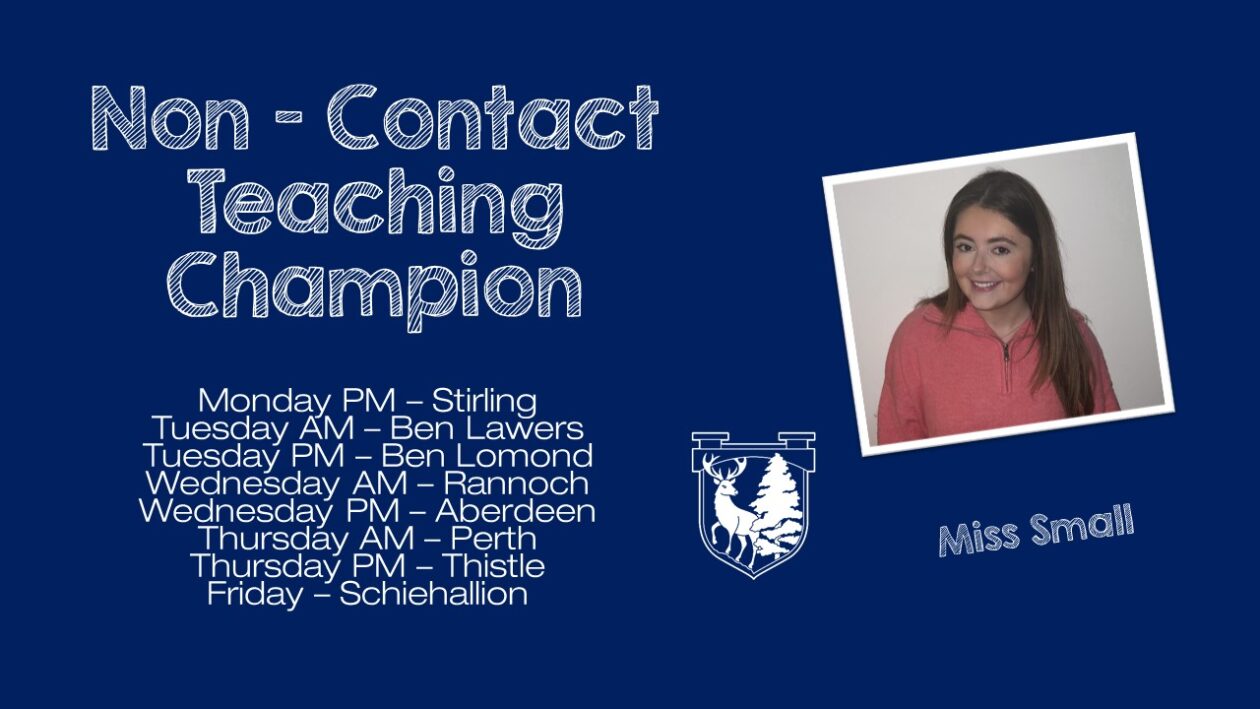 Non - Contact Teaching Champion

Monday PM – Stirling
Tuesday AM – Ben Lawers
Tuesday PM – Ben Lomond
Wednesday AM – Rannoch
Wednesday PM – Aberdeen
Thursday AM – Perth
Thursday PM – Thistle
Friday – Schiehallion

Miss Small